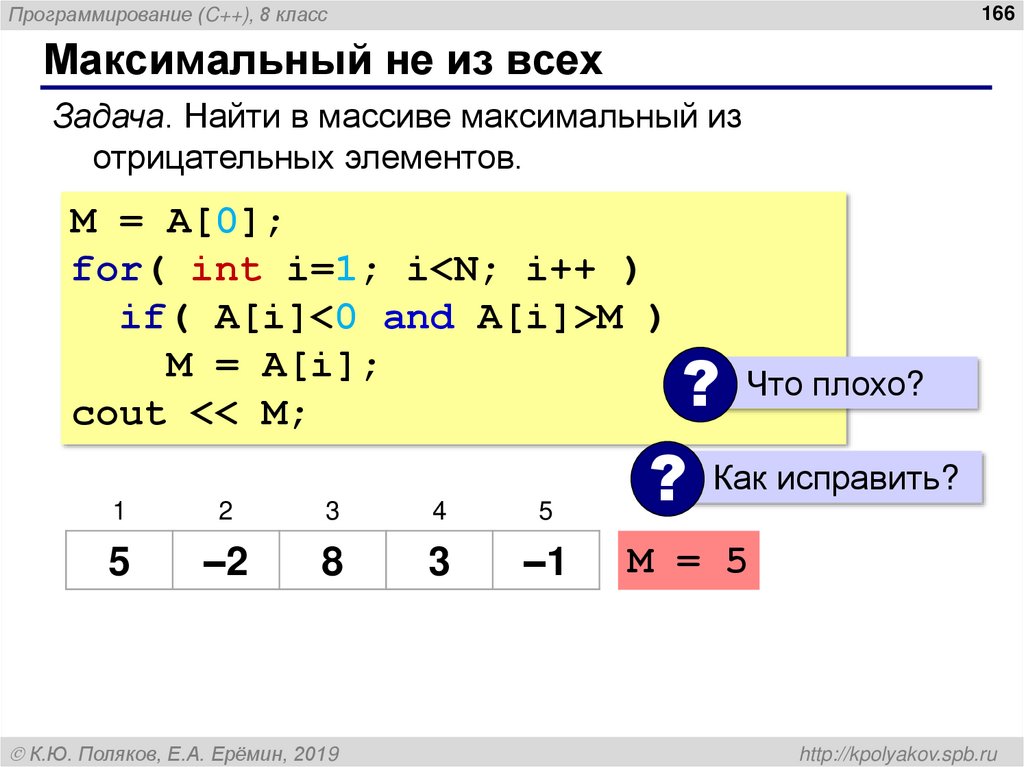 Программирование (C++), 8 класс

166

Максимальный не из всех

Задача. Найти в массиве максимальный из отрицательных элементов.

M = A[0];
for( int i=1; i<N; i++ )
  if( A[i]<0 and A[i]>M )
    M = A[i];
cout << M;

? Что плохо?

? Как исправить?

| 1 | 2 | 3 | 4 | 5 |
|---|---|---|---|---|
| 5 | –2 | 8 | 3 | –1 |

M = 5

© К.Ю. Поляков, Е.А. Ерёмин, 2019

http://kpolyakov.spb.ru